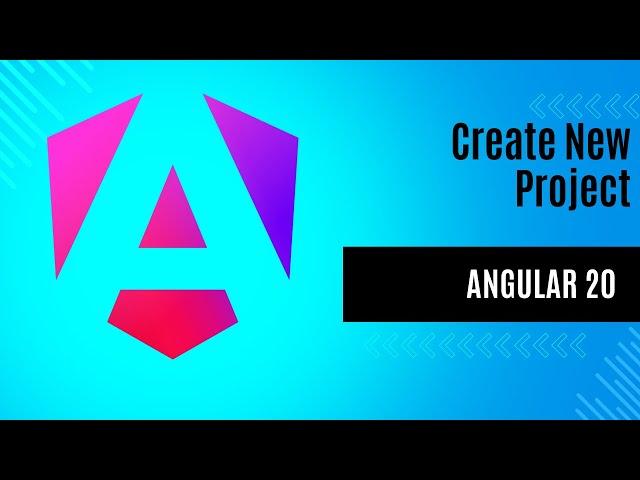 Create New Project

ANGULAR 20